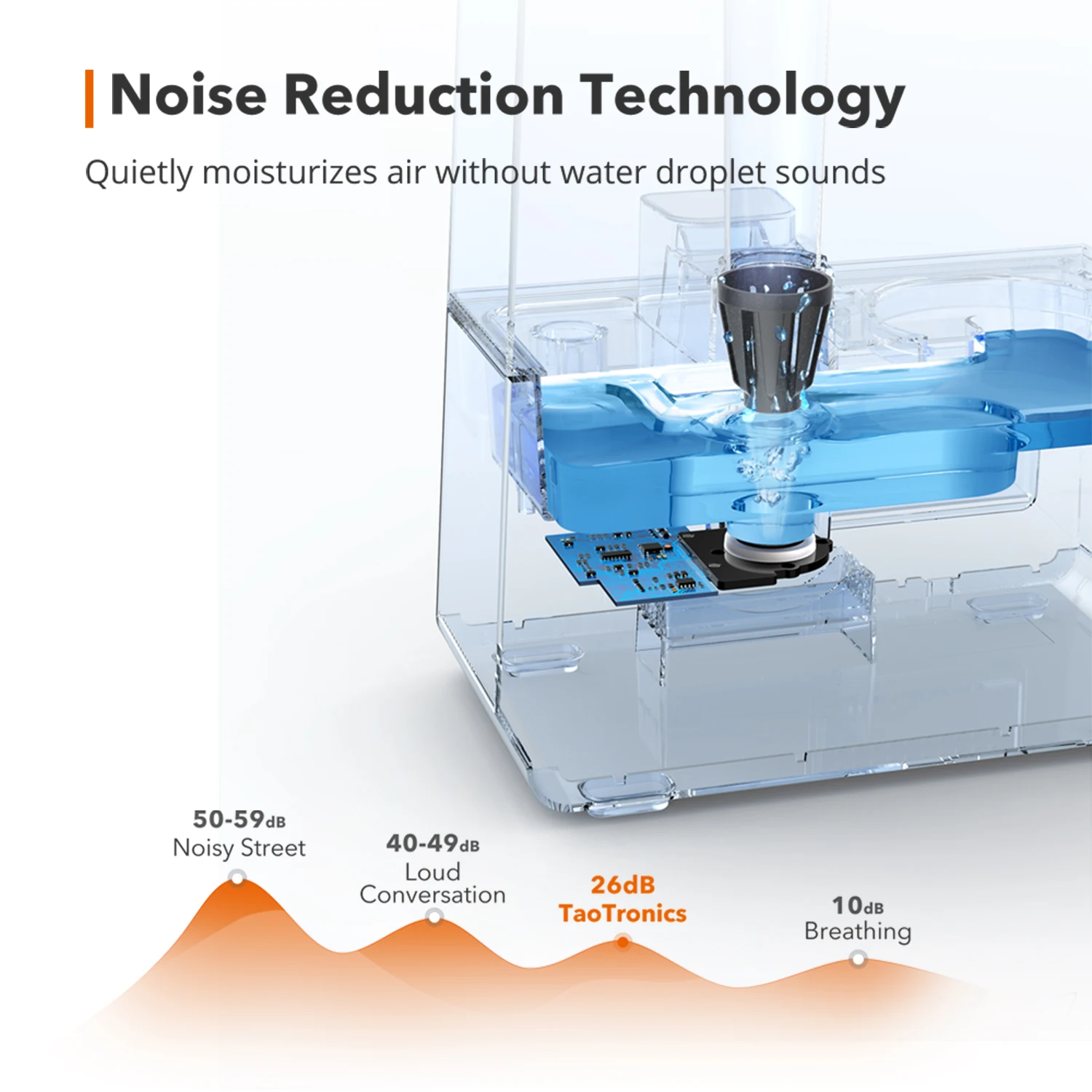 Noise Reduction Technology

Quietly moisturizes air without water droplet sounds

50-59dB
Noisy Street

40-49dB
Loud Conversation

26dB
TaoTronics

10dB
Breathing